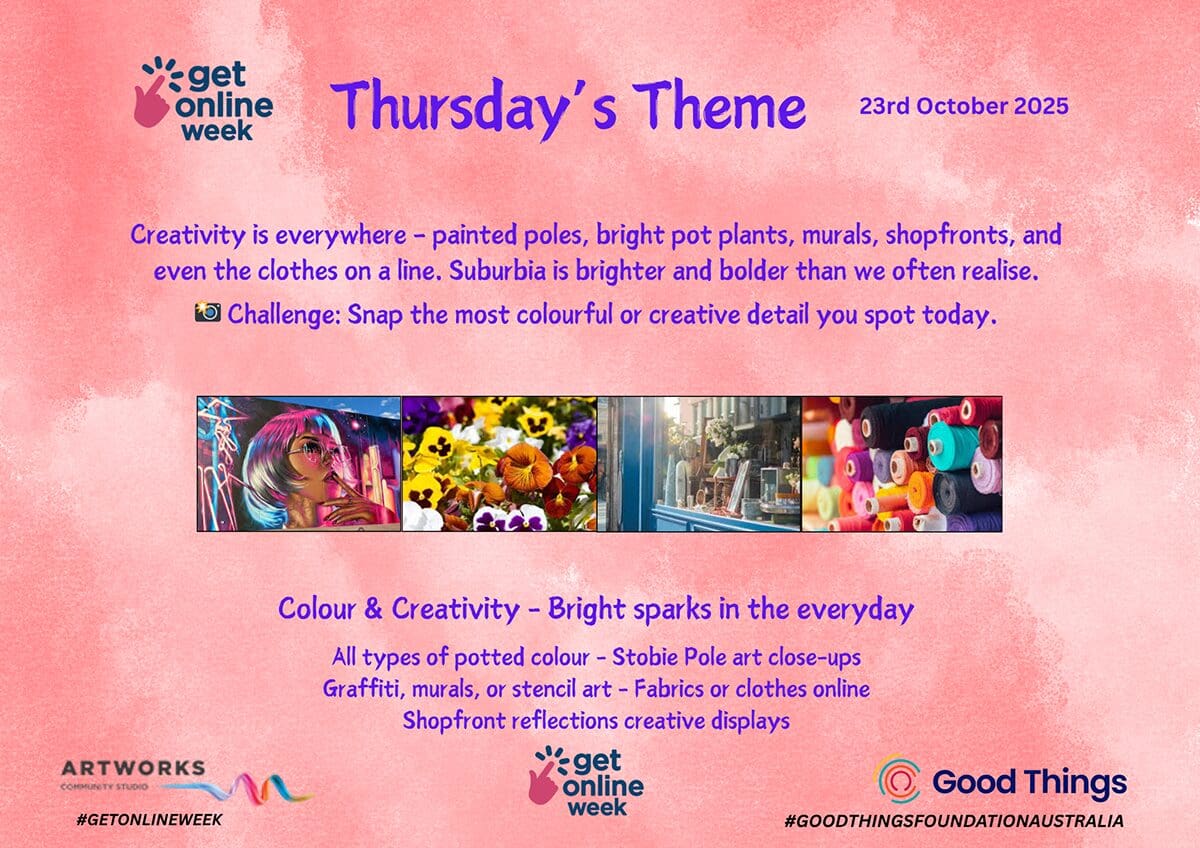 get online week

Thursday's Theme

23rd October 2025

Creativity is everywhere - painted poles, bright pot plants, murals, shopfronts, and even the clothes on a line. Suburbia is brighter and bolder than we often realise.

📸 Challenge: Snap the most colourful or creative detail you spot today.

Colour & Creativity - Bright sparks in the everyday

All types of potted colour - Stobie Pole art close-ups
Graffiti, murals, or stencil art - Fabrics or clothes online
Shopfront reflections creative displays

ARTWORKS
COMMUNITY STUDIO
#GETONLINEWEEK

get online week

Good Things
#GOODTHINGSFOUNDATIONAUSTRALIA